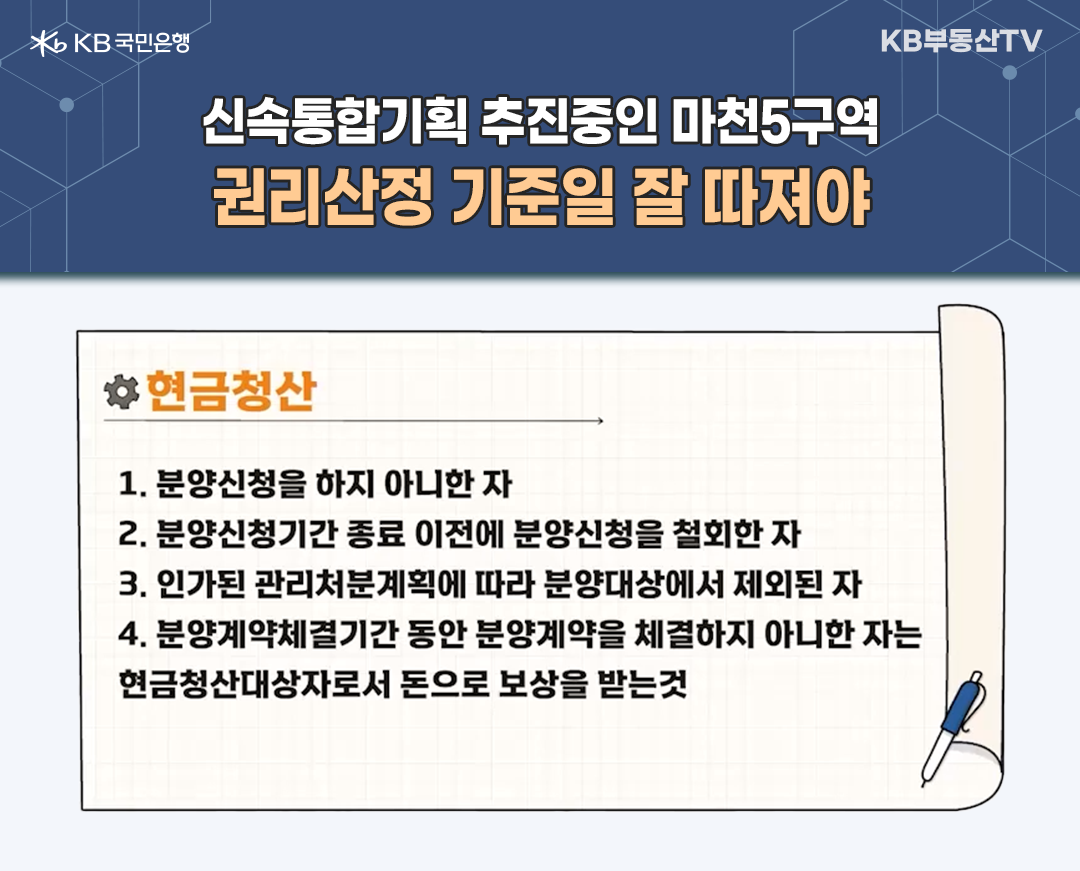 KB국민은행

KB부동산TV

신속통합기획 추진중인 마천5구역
권리산정 기준일 잘 따져야

현금청산

1. 분양신청을 하지 아니한 자
2. 분양신청기간 종료 이전에 분양신청을 철회한 자
3. 인가된 관리처분계획에 따라 분양대상에서 제외된 자
4. 분양계약체결기간 동안 분양계약을 체결하지 아니한 자는 현금청산대상자로서 돈으로 보상을 받는것